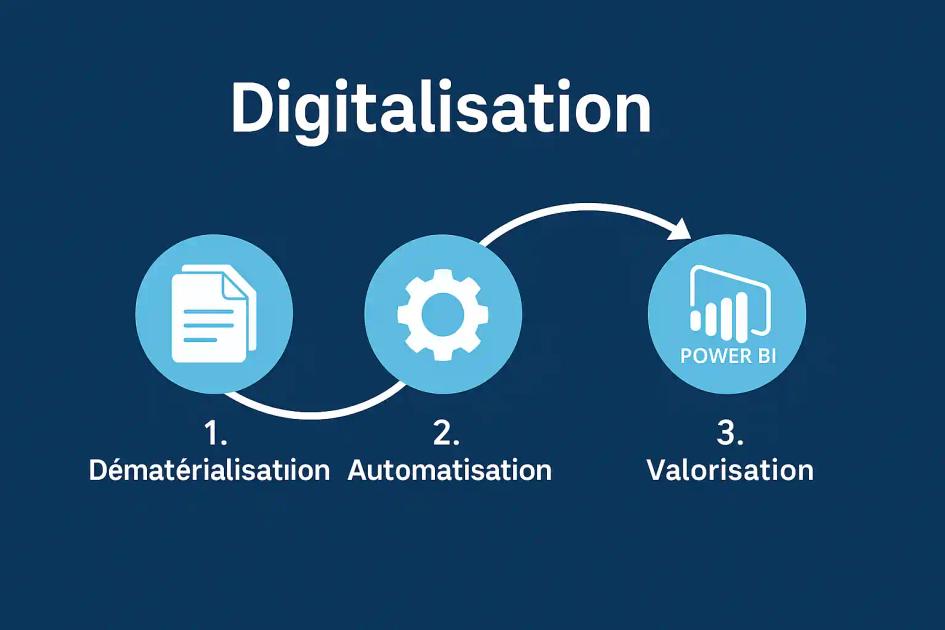 Digitalisation

POWER BI

1.
Dématérialisatiion

2.
Automatisation

3.
Valorisation